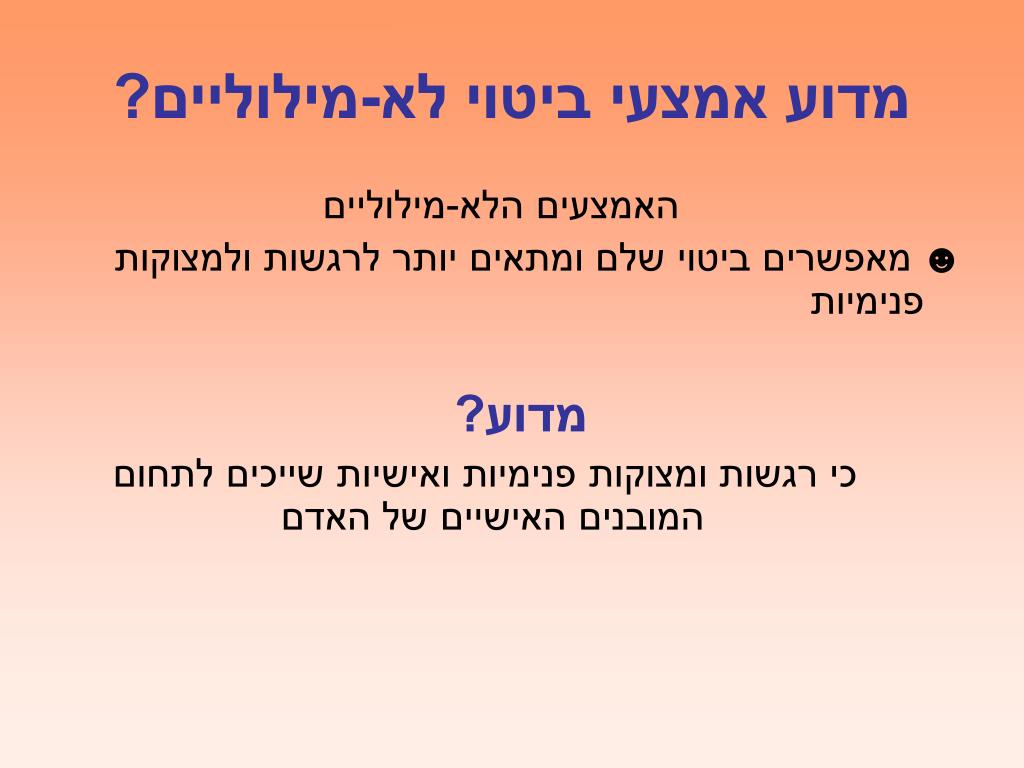 מדוע אמצעי ביטוי לא-מילוליים?

האמצעים הלא-מילוליים

☻ מאפשרים ביטוי שלם ומתאים יותר לרגשות ולמצוקות פנימיות

מדוע?

כי רגשות ומצוקות פנימיות ואישיות שייכים לתחום המובנים האישיים של האדם